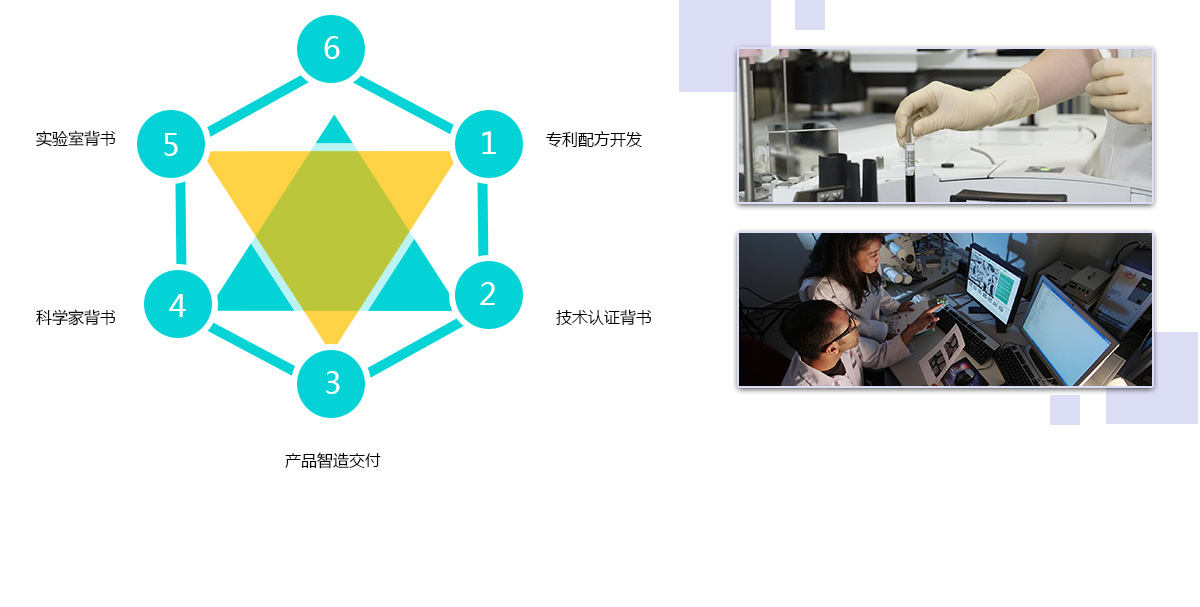 6

5
实验室背书

1
专利配方开发

4
科学家背书

2
技术认证背书

3
产品智造交付